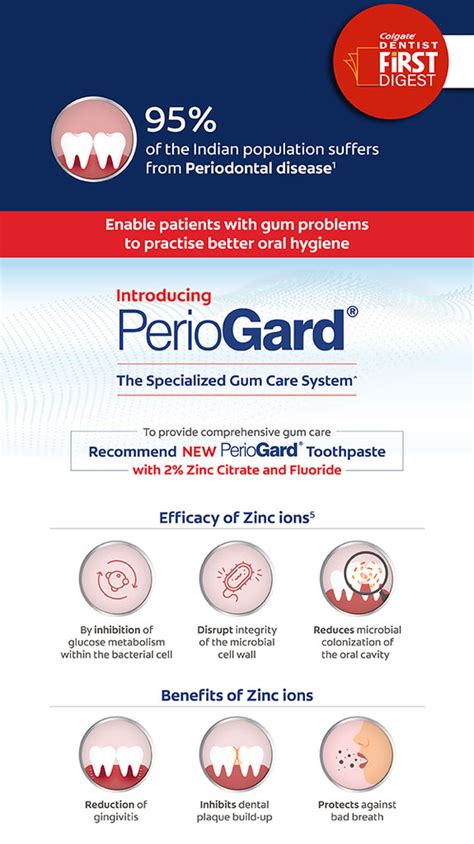 Colgate DENTIST FIRST DIGEST

95%
of the Indian population suffers from Periodontal disease$^1$

Enable patients with gum problems to practise better oral hygiene

Introducing
PerioGard®
The Specialized Gum Care System^

To provide comprehensive gum care
Recommend NEW PerioGard® Toothpaste
with 2% Zinc Citrate and Fluoride

Efficacy of Zinc ions$^5$

By inhibition of glucose metabolism within the bacterial cell

Disrupt integrity of the microbial cell wall

Reduces microbial colonization of the oral cavity

Benefits of Zinc ions

Reduction of gingivitis

Inhibits dental plaque build-up

Protects against bad breath